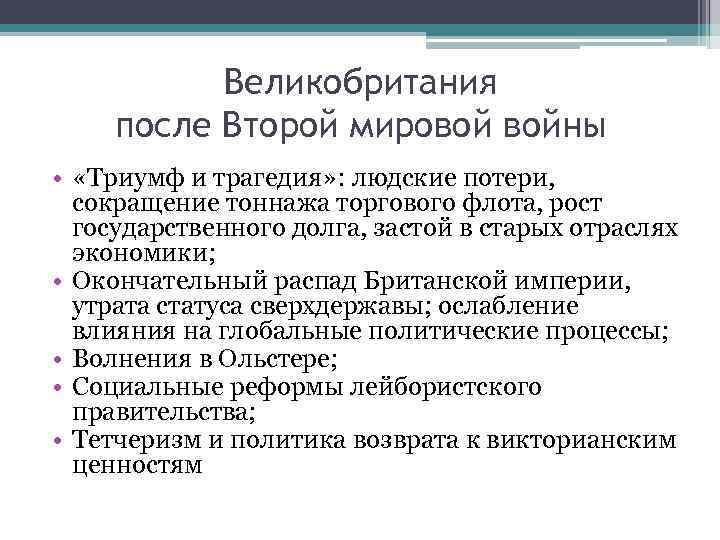 Великобритания после Второй мировой войны

• «Триумф и трагедия»: людские потери, сокращение тоннажа торгового флота, рост государственного долга, застой в старых отраслях экономики;
• Окончательный распад Британской империи, утрата статуса сверхдержавы; ослабление влияния на глобальные политические процессы;
• Волнения в Ольстере;
• Социальные реформы лейбористского правительства;
• Тетчеризм и политика возврата к викторианским ценностям